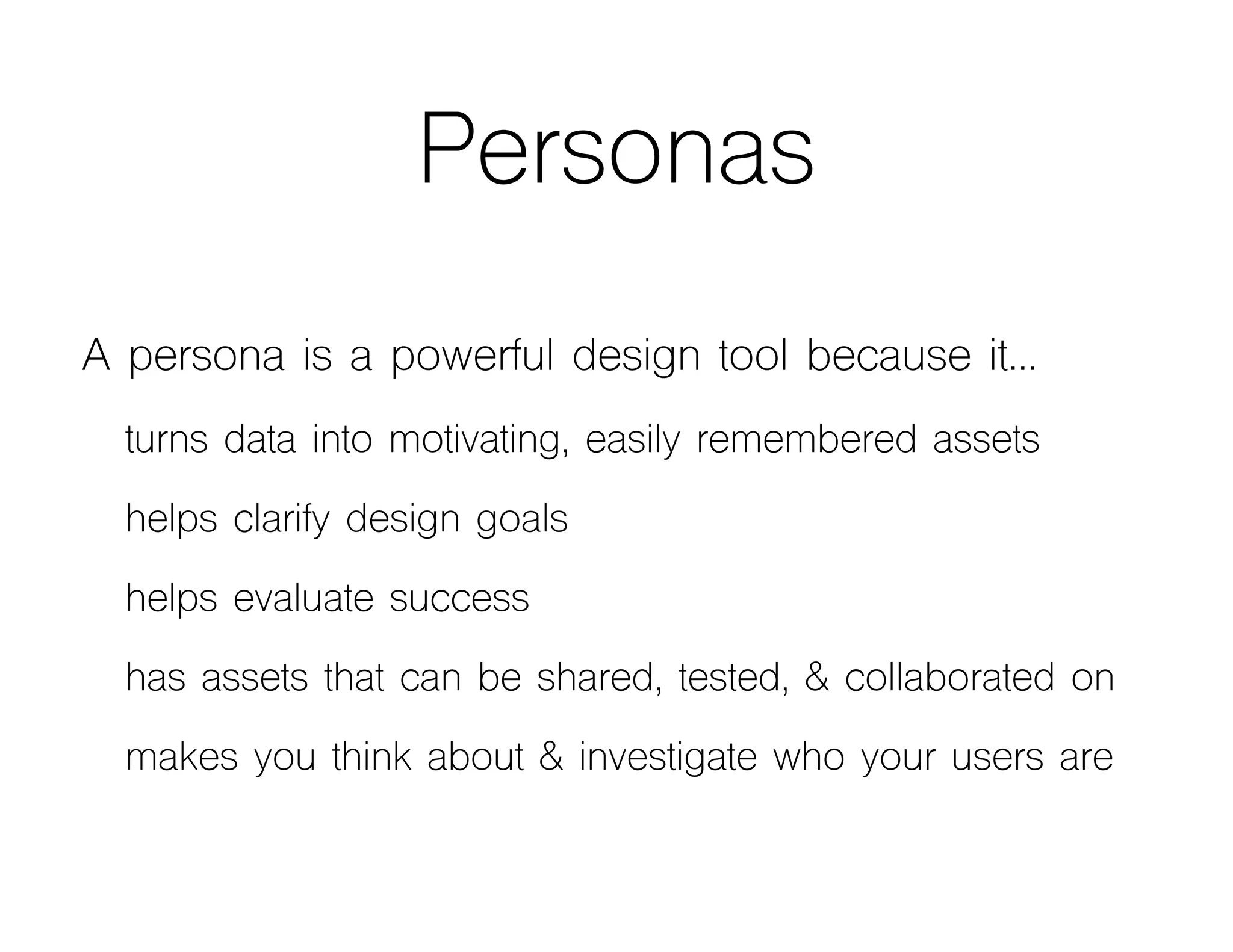 Personas

A persona is a powerful design tool because it…

turns data into motivating, easily remembered assets

helps clarify design goals

helps evaluate success

has assets that can be shared, tested, & collaborated on

makes you think about & investigate who your users are